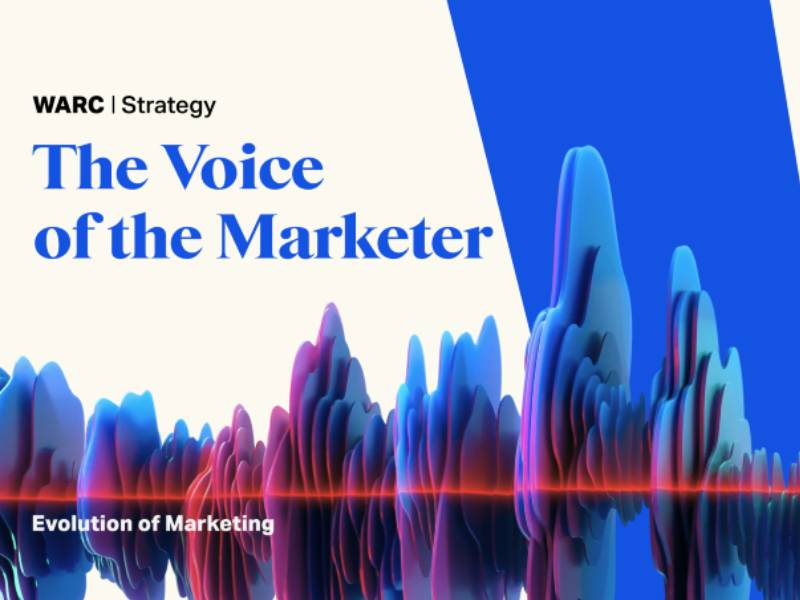 WARC | Strategy

The Voice of the Marketer

Evolution of Marketing